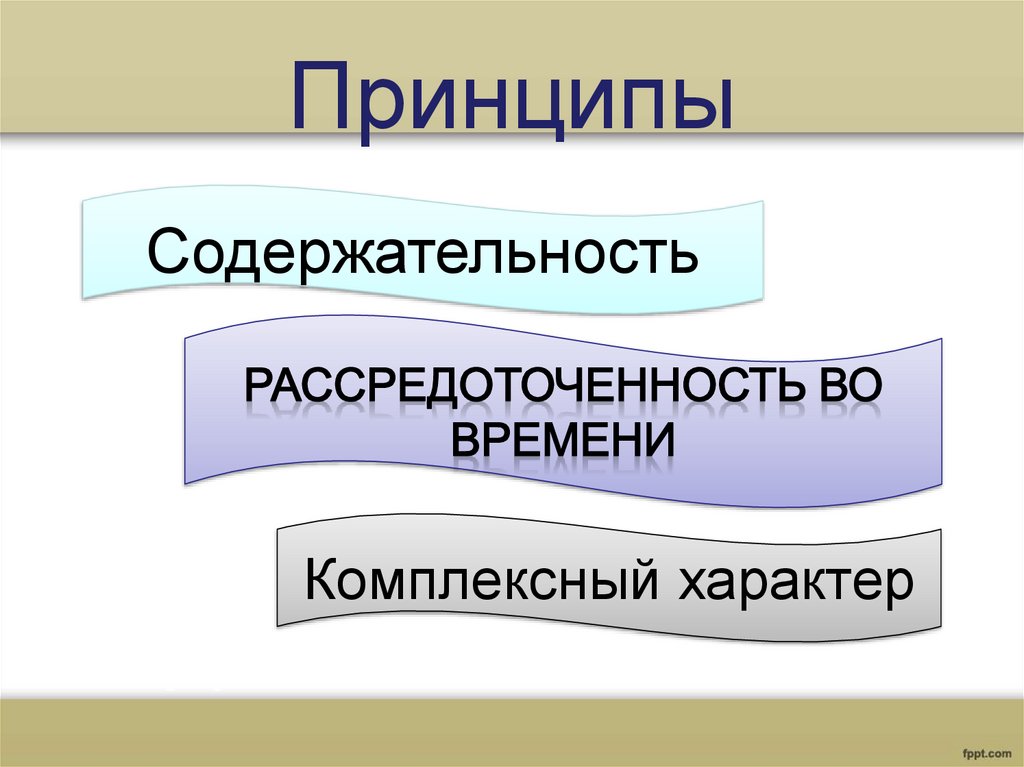 Принципы

Содержательность

РАССРЕДОТОЧЕННОСТЬ ВО ВРЕМЕНИ

Комплексный характер

fppt.com